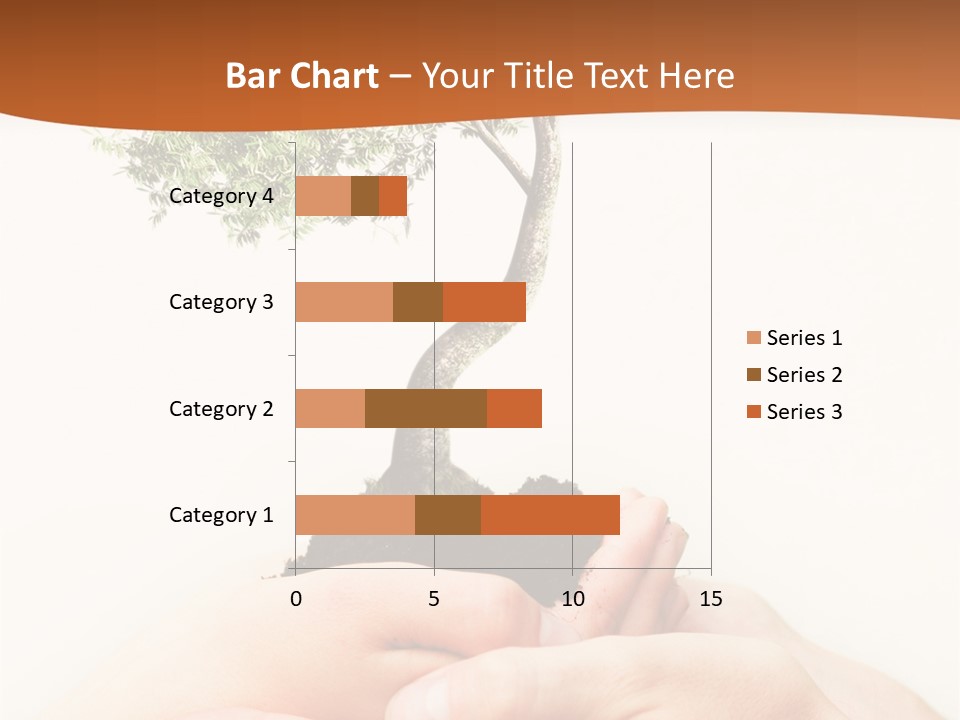 Bar Chart – Your Title Text Here

Category 4
Category 3
Category 2
Category 1

0
5
10
15

Series 1
Series 2
Series 3